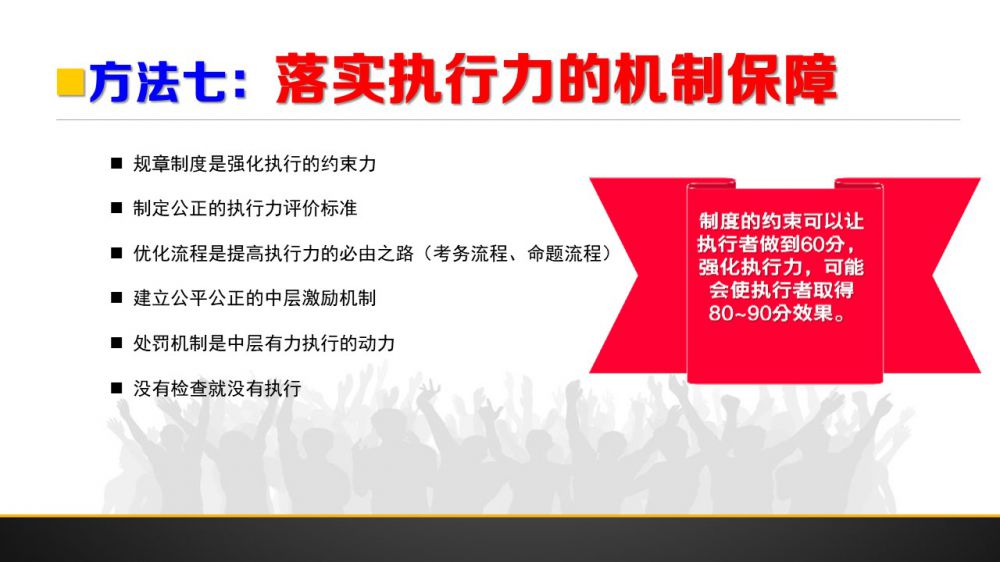 方法七：落实执行力的机制保障

■ 规章制度是强化执行的约束力

■ 制定公正的执行力评价标准

■ 优化流程是提高执行力的必由之路（考务流程、命题流程）

■ 建立公平公正的中层激励机制

■ 处罚机制是中层有力执行的动力

■ 没有检查就没有执行

制度的约束可以让执行者做到60分，强化执行力，可能会使执行者取得80~90分效果。